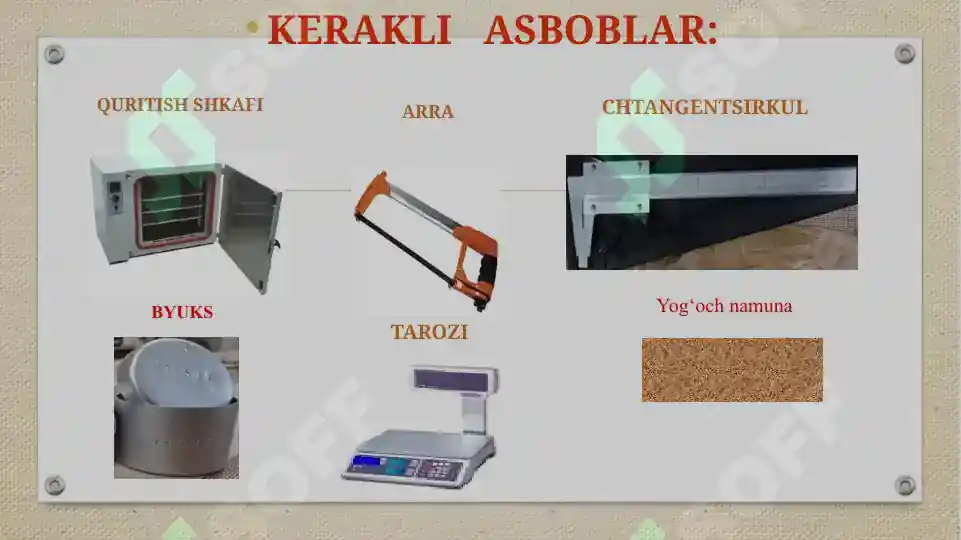 KERAKLI ASBOBLAR:

QURITISH SHKAFI

ARRA

CHTANGENTSIRKUL

BYUKS

TAROZI

Yog‘och namuna